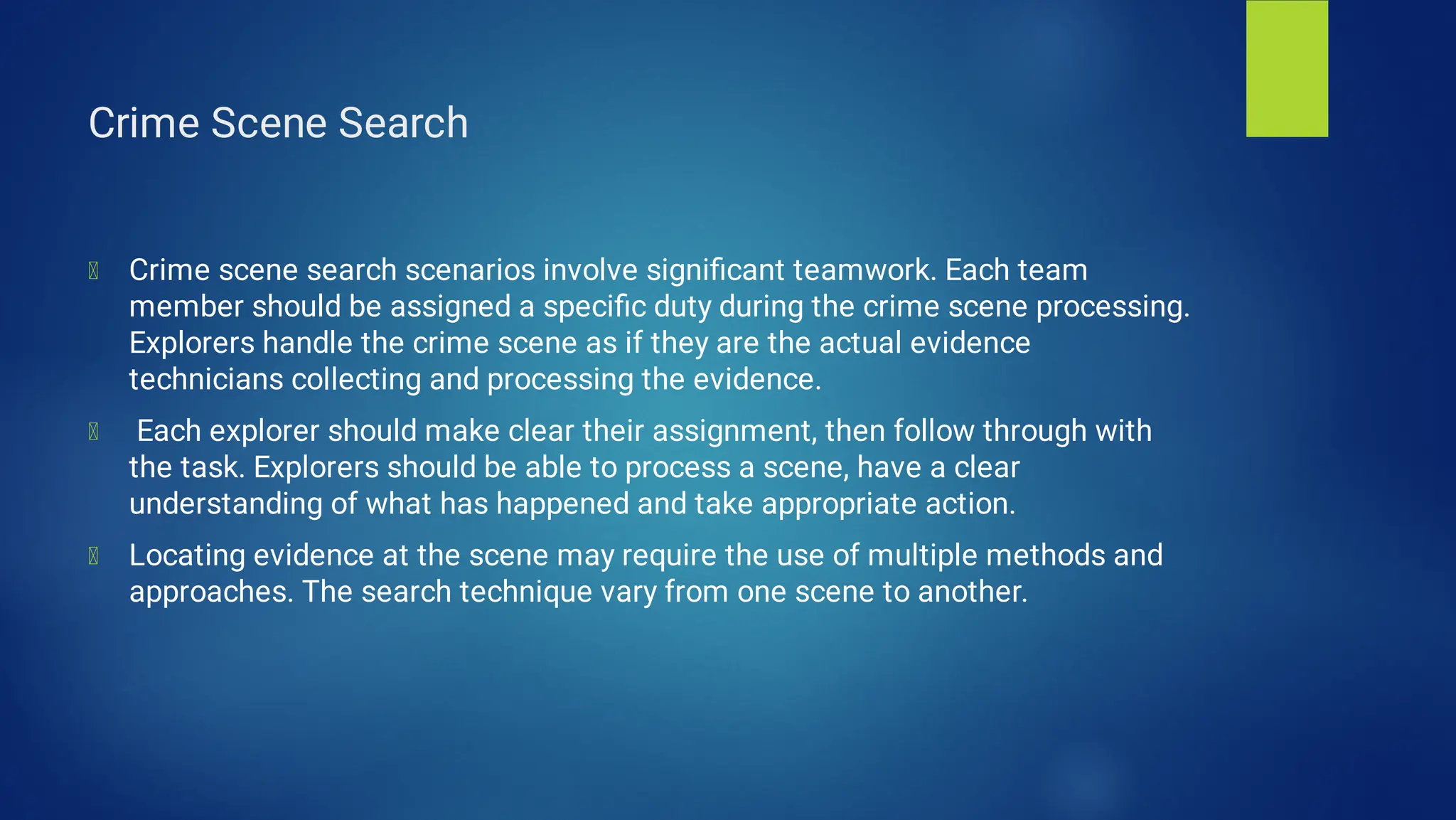 Crime Scene Search

Crime scene search scenarios involve significant teamwork. Each team member should be assigned a specific duty during the crime scene processing. Explorers handle the crime scene as if they are the actual evidence technicians collecting and processing the evidence.

Each explorer should make clear their assignment, then follow through with the task. Explorers should be able to process a scene, have a clear understanding of what has happened and take appropriate action.

Locating evidence at the scene may require the use of multiple methods and approaches. The search technique vary from one scene to another.